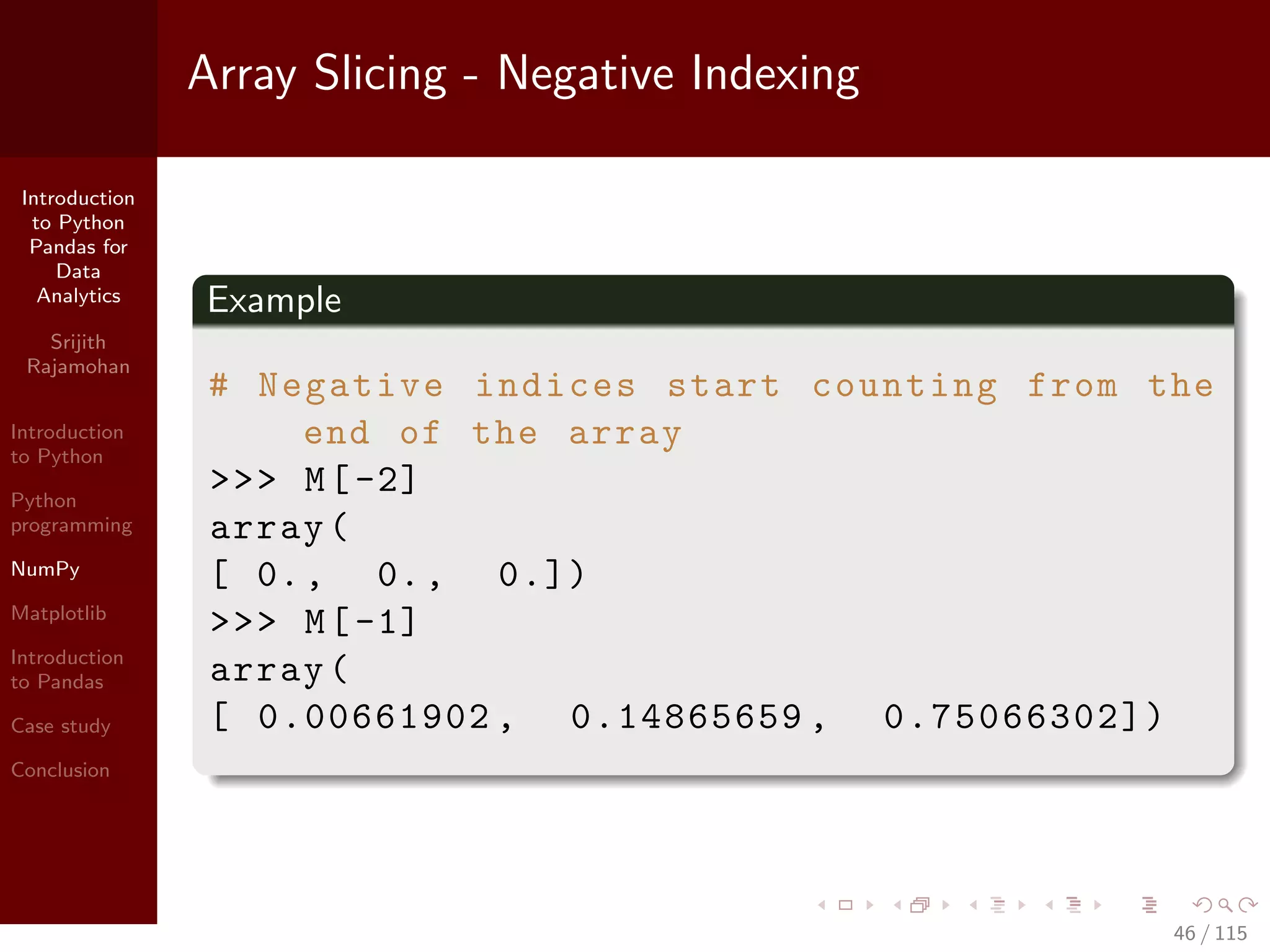 Array Slicing - Negative Indexing

Introduction to Python Pandas for Data Analytics

Srijith Rajamohan

Introduction to Python

Python programming

NumPy

Matplotlib

Introduction to Pandas

Case study

Conclusion

Example

# Negative indices start counting from the end of the array
>>> M[-2]
array(
[ 0., 0., 0.])
>>> M[-1]
array(
[ 0.00661902, 0.14865659, 0.75066302])

46 / 115